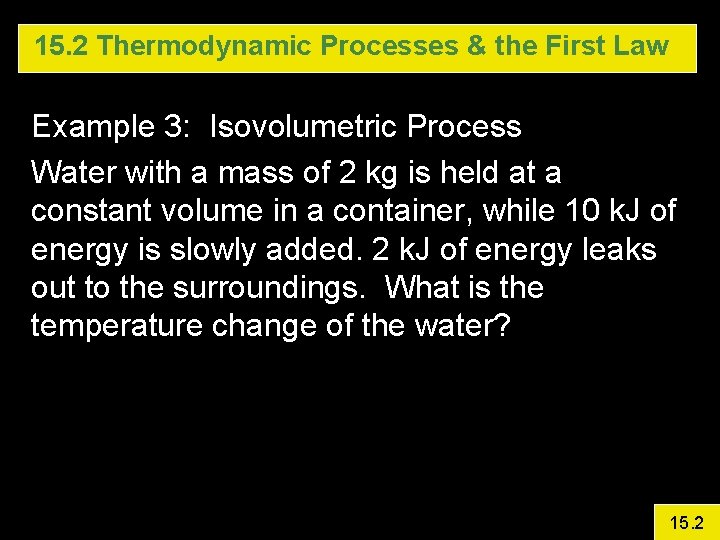 15.2 Thermodynamic Processes & the First Law

Example 3: Isovolumetric Process

Water with a mass of 2 kg is held at a constant volume in a container, while 10 kJ of energy is slowly added. 2 kJ of energy leaks out to the surroundings. What is the temperature change of the water?

15.2